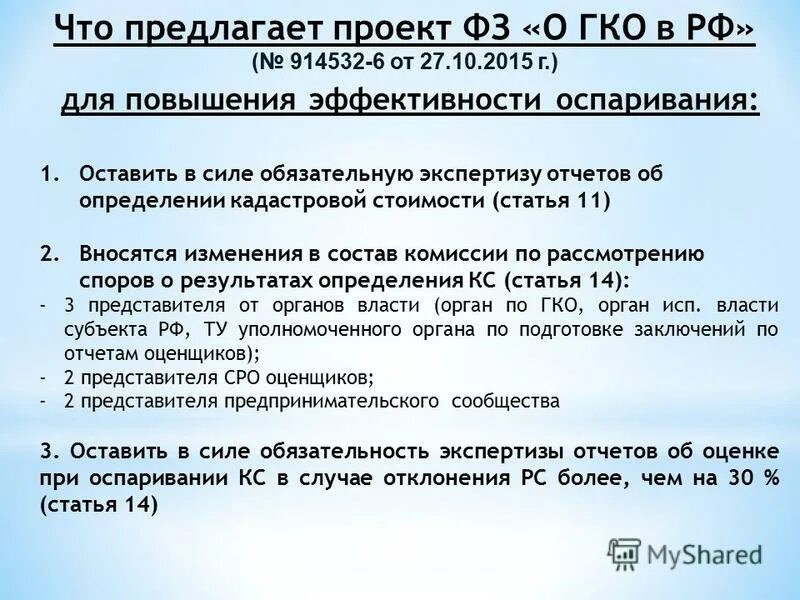 Что предлагает проект ФЗ «О ГКО в РФ»
(№ 914532-6 от 27.10.2015 г.)
для повышения эффективности оспаривания:

1. Оставить в силе обязательную экспертизу отчетов об определении кадастровой стоимости (статья 11)

2. Вносятся изменения в состав комиссии по рассмотрению споров о результатах определения КС (статья 14):
- 3 представителя от органов власти (орган по ГКО, орган исп. власти субъекта РФ, ТУ уполномоченного органа по подготовке заключений по отчетам оценщиков);
- 2 представителя СРО оценщиков;
- 2 представителя предпринимательского сообщества

3. Оставить в силе обязательность экспертизы отчетов об оценке при оспаривании КС в случае отклонения РС более, чем на 30 % (статья 14)

MyShared